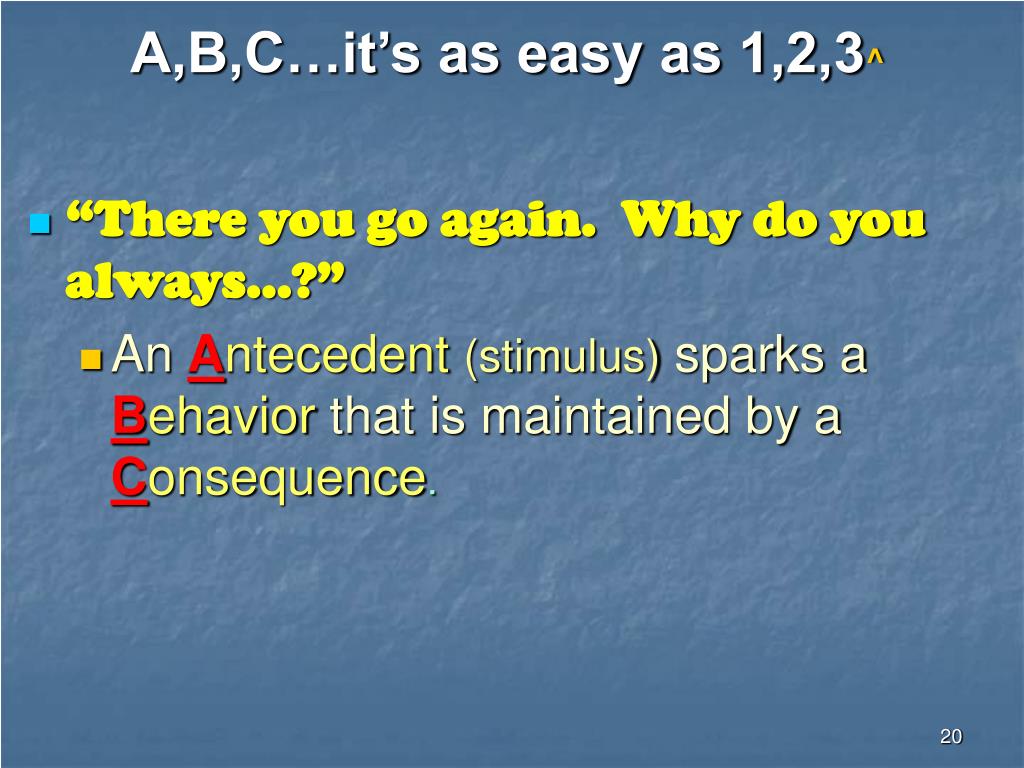 A,B,C…it’s as easy as 1,2,3^

“There you go again. Why do you always…?”

An Antecedent (stimulus) sparks a Behavior that is maintained by a Consequence.

20